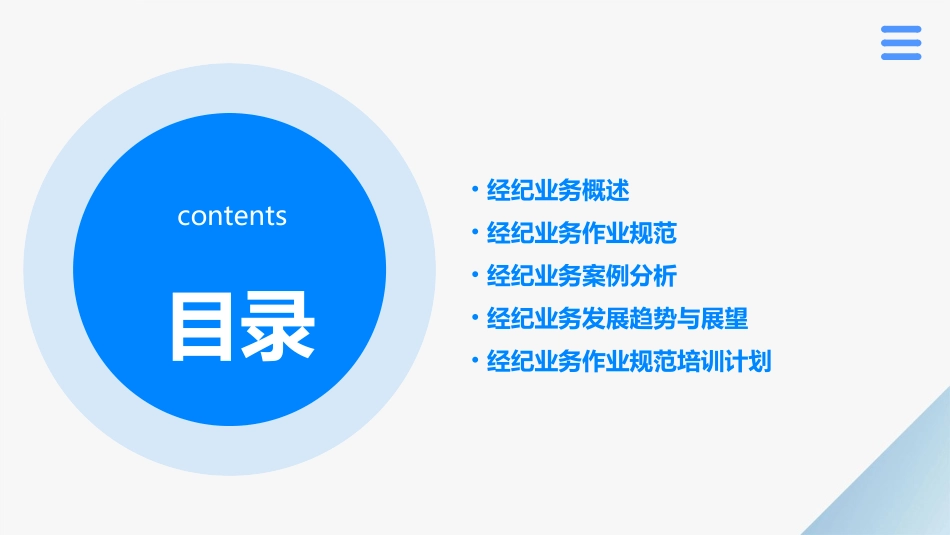 contents

目录

• 经纪业务概述
• 经纪业务作业规范
• 经纪业务案例分析
• 经纪业务发展趋势与展望
• 经纪业务作业规范培训计划